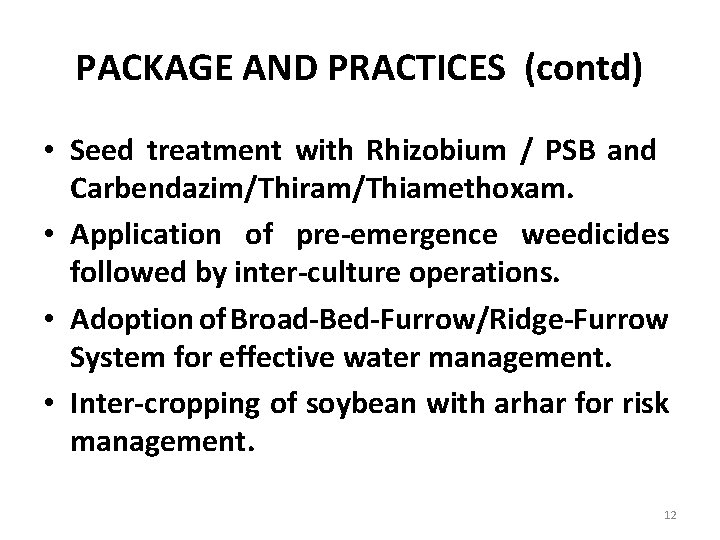 PACKAGE AND PRACTICES (contd)

• Seed treatment with Rhizobium / PSB and Carbendazim/Thiram/Thiamethoxam.

• Application of pre-emergence weedicides followed by inter-culture operations.

• Adoption of Broad-Bed-Furrow/Ridge-Furrow System for effective water management.

• Inter-cropping of soybean with arhar for risk management.

12